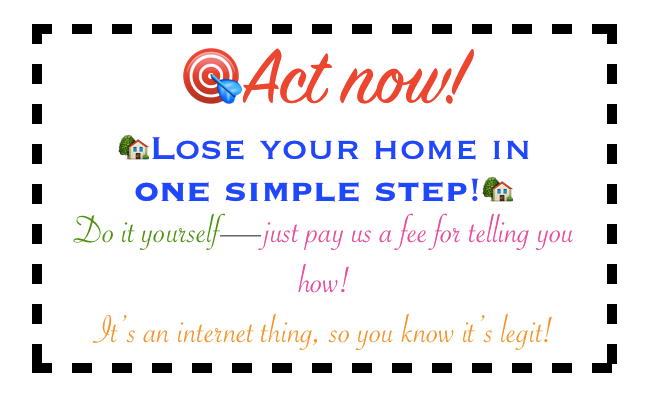 Act now!

Lose your home in one simple step!

Do it yourself—just pay us a fee for telling you how!

It's an internet thing, so you know it's legit!